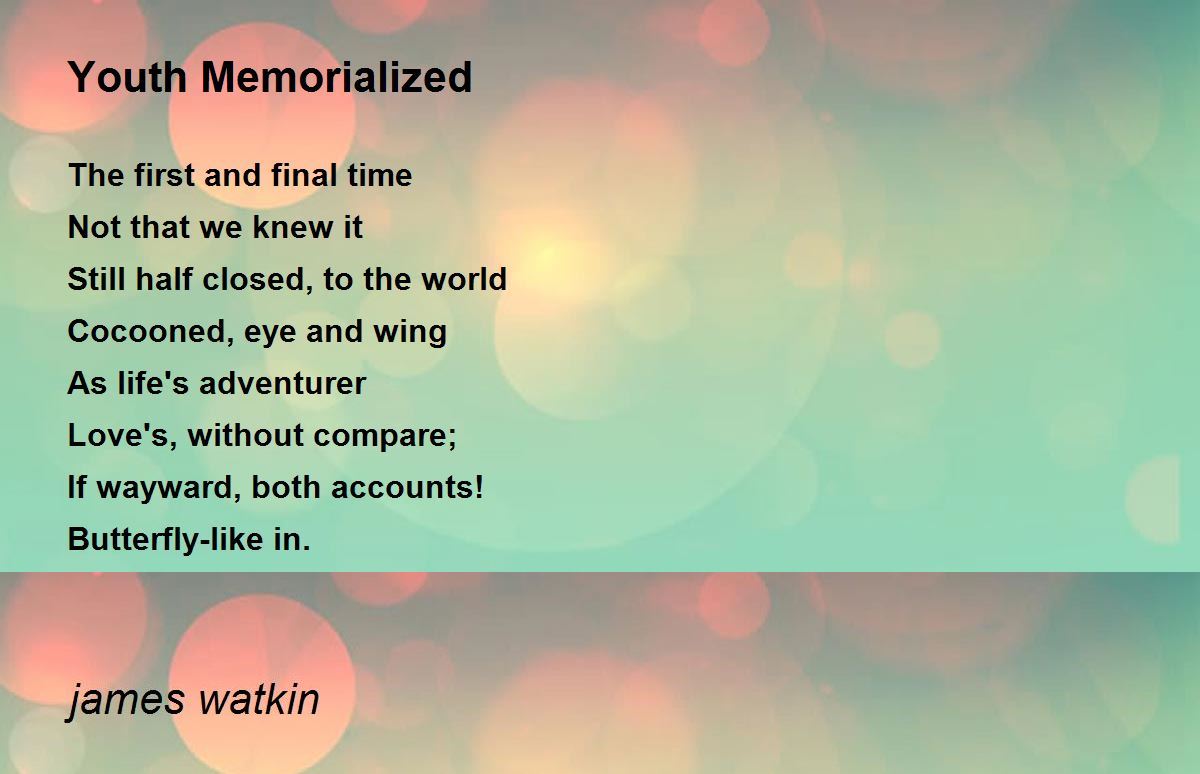 Youth Memorialized

The first and final time
Not that we knew it
Still half closed, to the world
Cocooned, eye and wing
As life's adventurer
Love's, without compare;
If wayward, both accounts!
Butterfly-like in.

james watkin